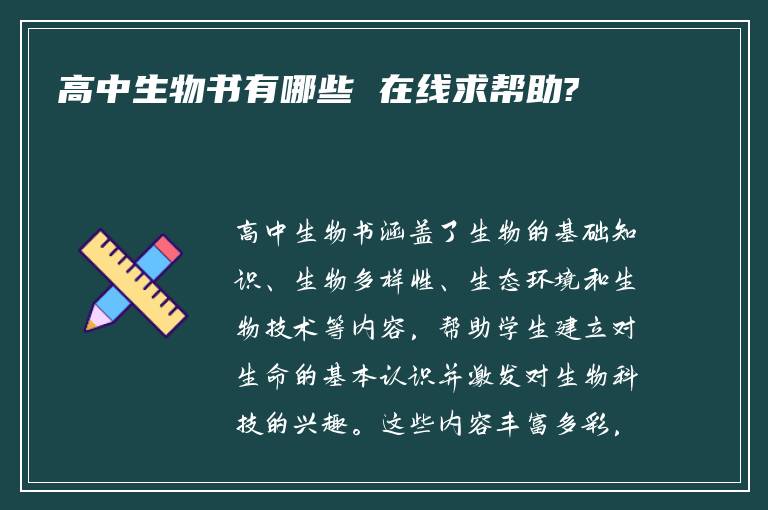 高中生物书有哪些 在线求帮助?

高中生物书涵盖了生物的基础知识、生物多样性、生态环境和生物技术等内容，帮助学生建立对生命的基本认识并激发对生物科技的兴趣。这些内容丰富多彩，